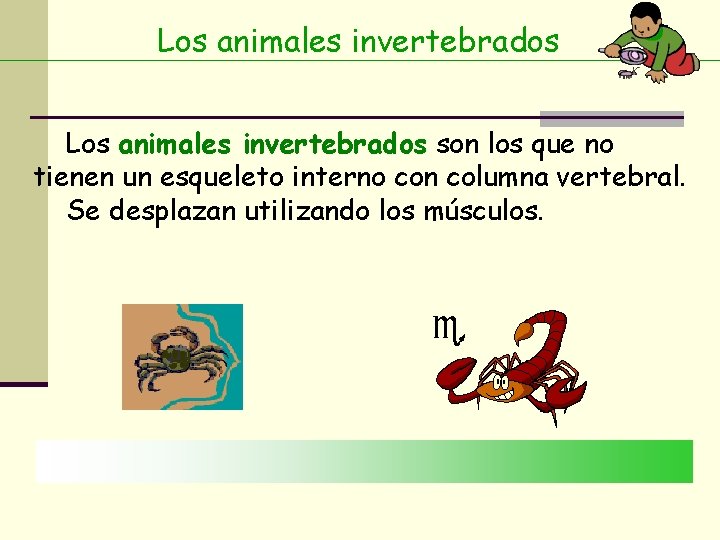 Los animales invertebrados

Los animales invertebrados son los que no tienen un esqueleto interno con columna vertebral. Se desplazan utilizando los músculos.

♏